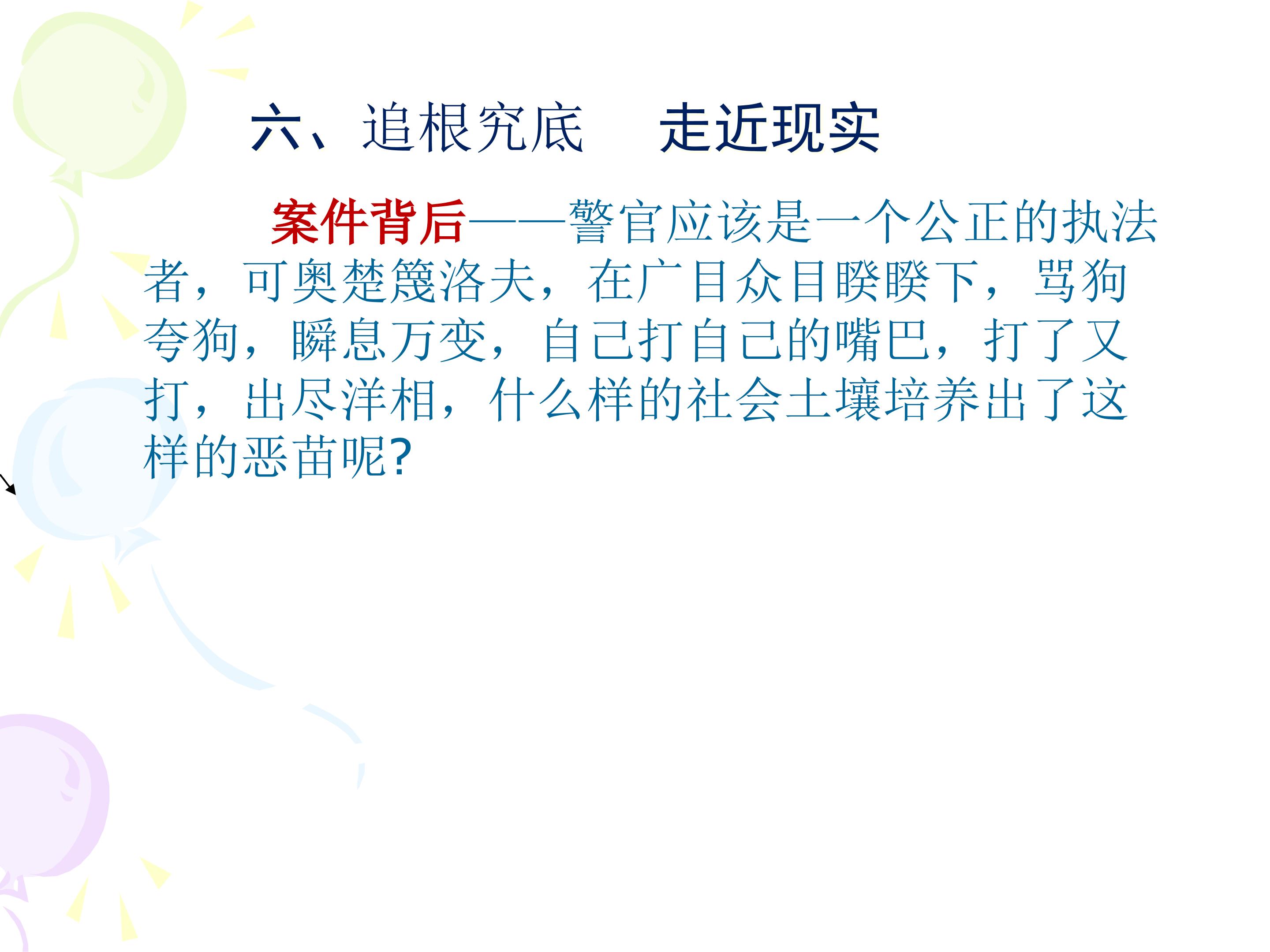 六、追根究底　走近现实

案件背后——警官应该是一个公正的执法者，可奥楚篾洛夫，在广目众目睽睽下，骂狗夸狗，瞬息万变，自己打自己的嘴巴，打了又打，出尽洋相，什么样的社会土壤培养出了这样的恶苗呢?